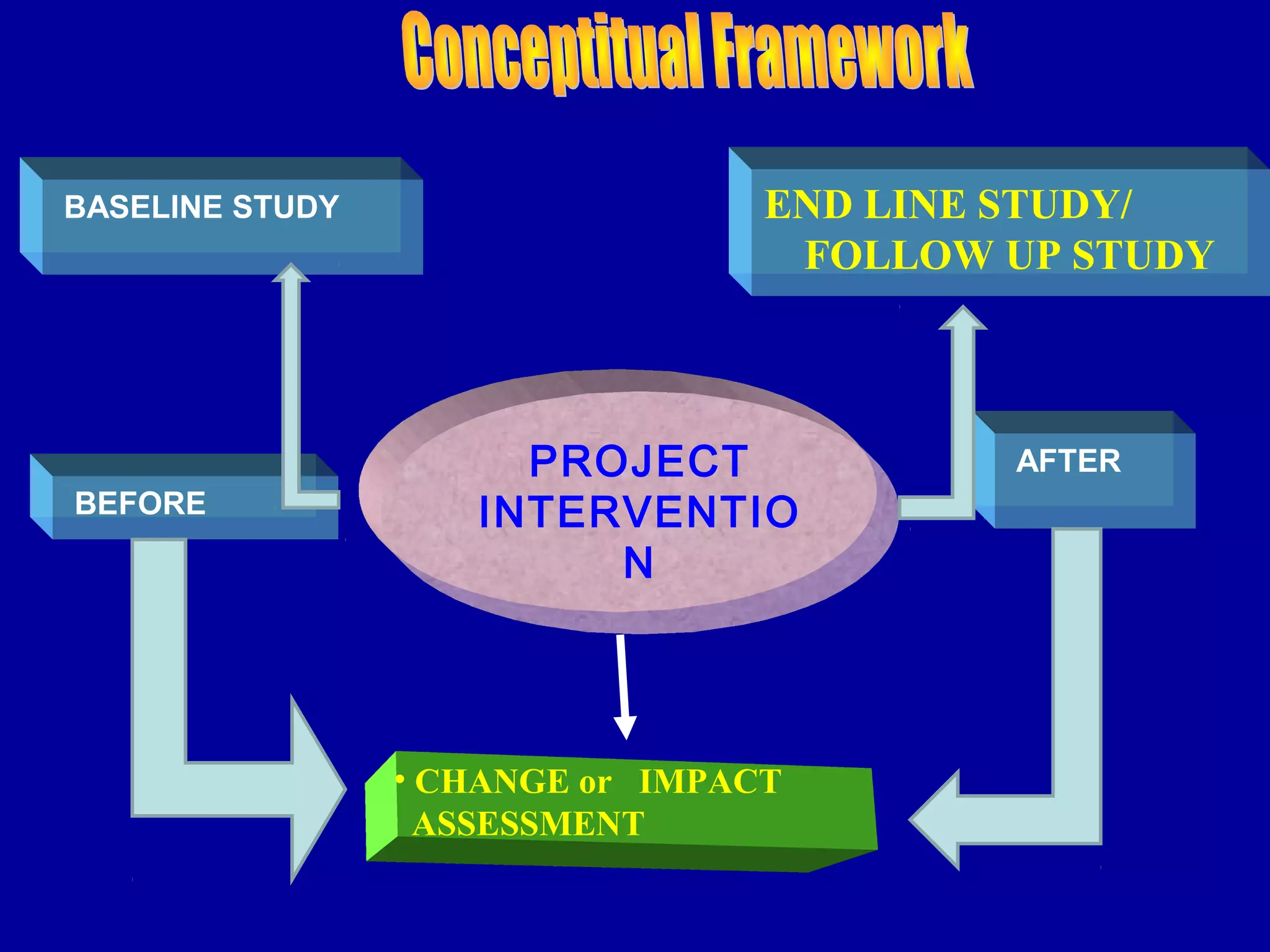 Conceptitual Framework

BASELINE STUDY

END LINE STUDY/ FOLLOW UP STUDY

BEFORE

PROJECT INTERVENTIO N

AFTER

• CHANGE or IMPACT ASSESSMENT